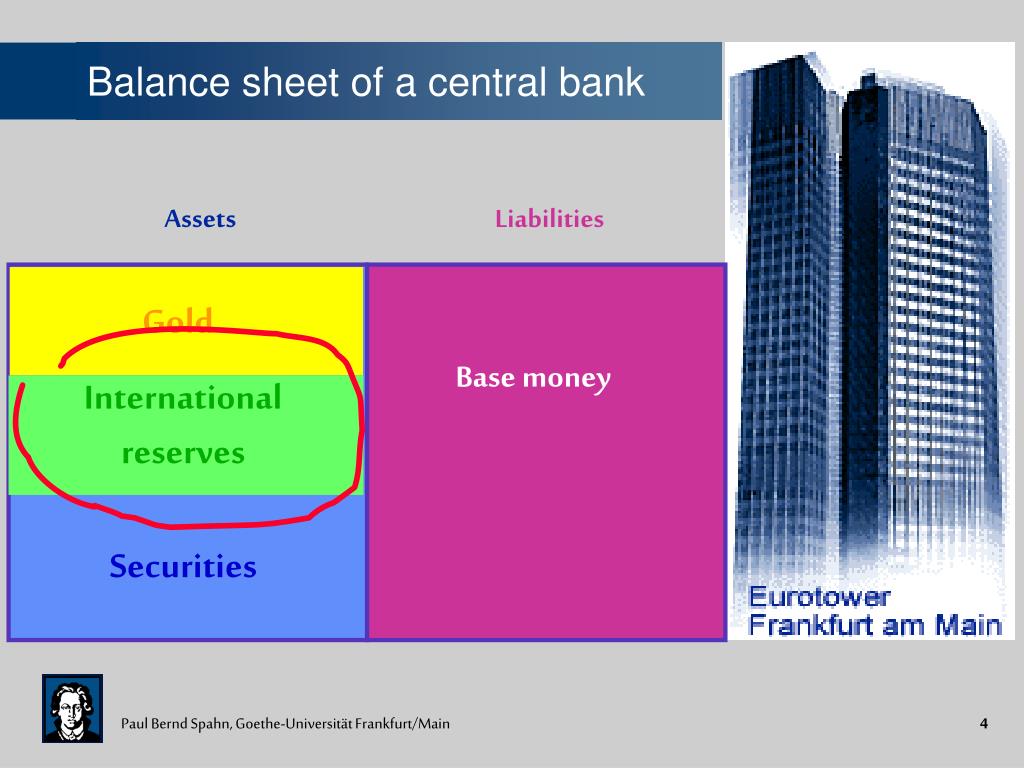 Balance sheet of a central bank

Assets

Liabilities

Gold

International reserves

Securities

Base money

Eurotower
Frankfurt am Main

Paul Bernd Spahn, Goethe-Universität Frankfurt/Main

4